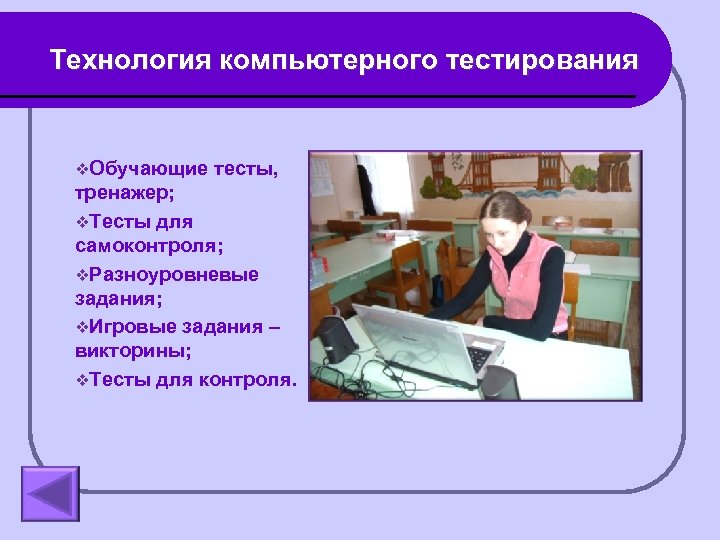 Технология компьютерного тестирования

❖Обучающие тесты, тренажер;

❖Тесты для самоконтроля;

❖Разноуровневые задания;

❖Игровые задания – викторины;

❖Тесты для контроля.